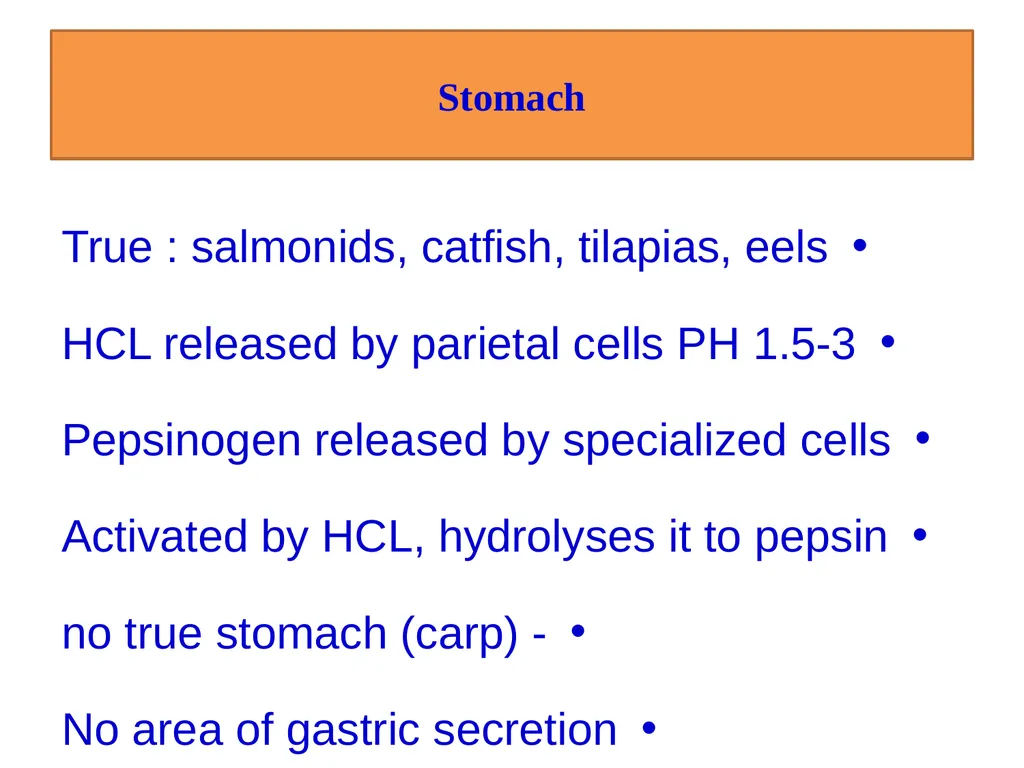 Stomach

True : salmonids, catfish, tilapias, eels •

HCL released by parietal cells PH 1.5-3 •

Pepsinogen released by specialized cells •

Activated by HCL, hydrolyses it to pepsin •

no true stomach (carp) - •

No area of gastric secretion •